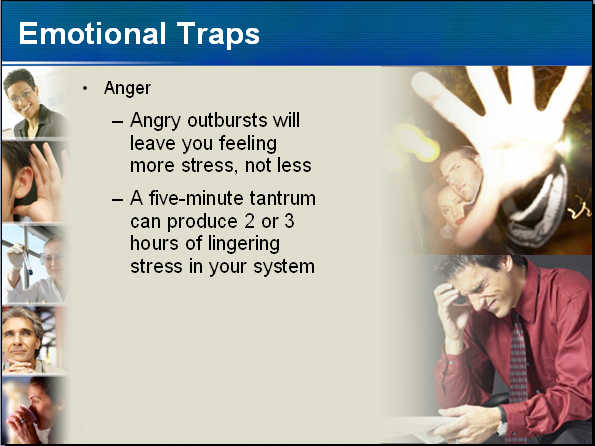 Emotional Traps

• Anger

– Angry outbursts will leave you feeling more stress, not less

– A five-minute tantrum can produce 2 or 3 hours of lingering stress in your system